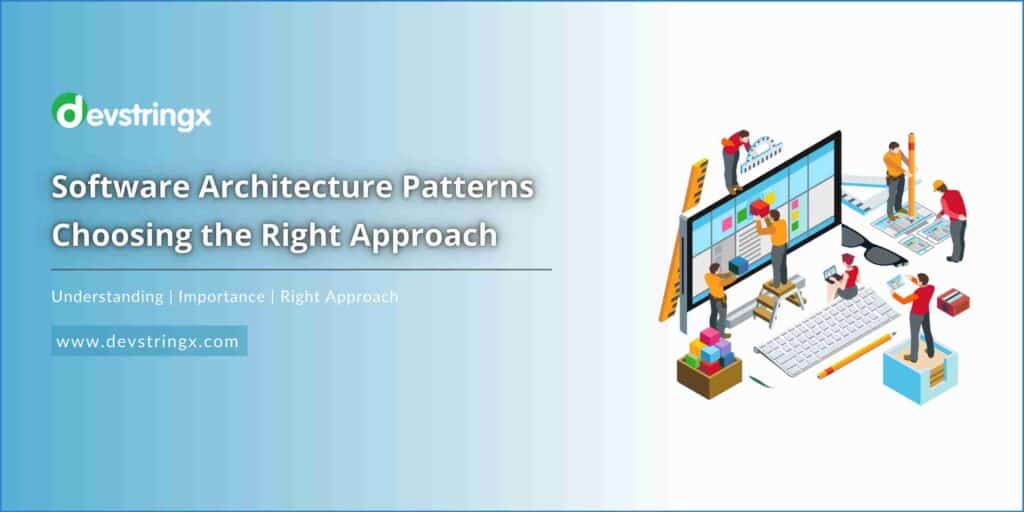 devstringx

Software Architecture Patterns Choosing the Right Approach

Understanding | Importance | Right Approach

www.devstringx.com